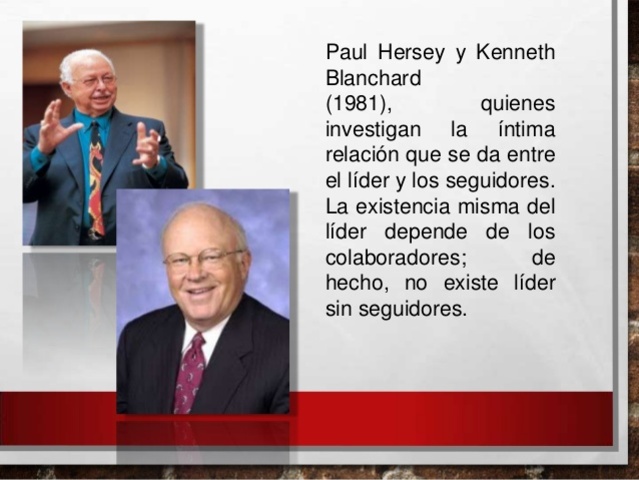 Paul Hersey y Kenneth Blanchard (1981), quienes investigan la íntima relación que se da entre el líder y los seguidores. La existencia misma del líder depende de los colaboradores; de hecho, no existe líder sin seguidores.